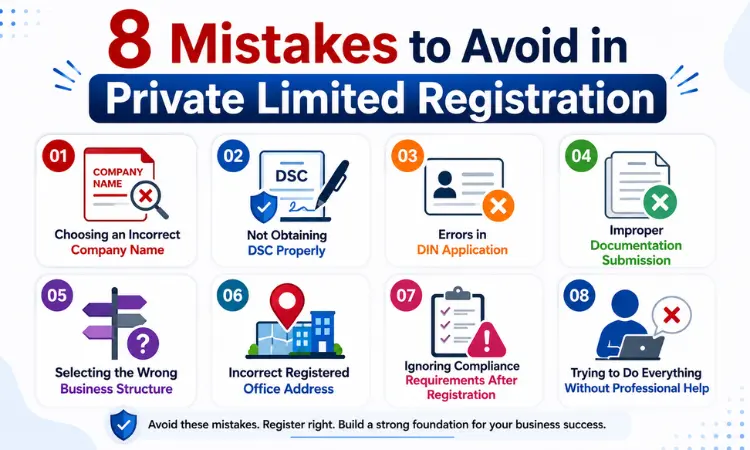 8 Mistakes to Avoid in
Private Limited Registration

01
COMPANY NAME
Choosing an Incorrect Company Name

02
DSC
Not Obtaining DSC Properly

03
Errors in DIN Application

04
Improper Documentation Submission

05
Selecting the Wrong Business Structure

06
Incorrect Registered Office Address

07
Ignoring Compliance Requirements After Registration

08
Trying to Do Everything Without Professional Help

Avoid these mistakes. Register right. Build a strong foundation for your business success.